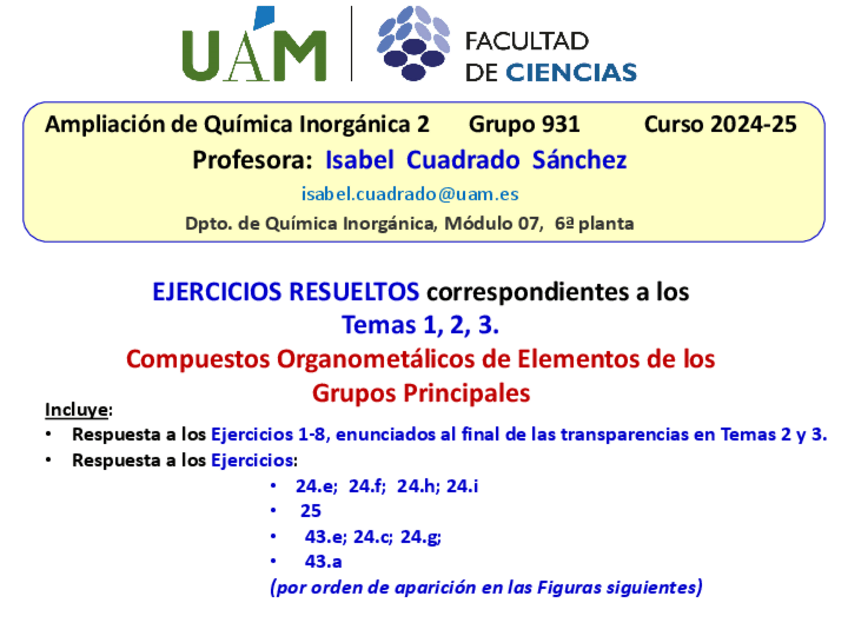 UAM
FACULTAD DE CIENCIAS

Ampliación de Química Inorgánica 2 Grupo 931 Curso 2024-25
Profesora: Isabel Cuadrado Sánchez
isabel.cuadrado@uam.es
Dpto. de Química Inorgánica, Módulo 07, 6ª planta

EJERCICIOS RESUELTOS correspondientes a los
Temas 1, 2, 3.
Compuestos Organometálicos de Elementos de los Grupos Principales

Incluye:
• Respuesta a los Ejercicios 1-8, enunciados al final de las transparencias en Temas 2 y 3.
• Respuesta a los Ejercicios:
• 24.e; 24.f; 24.h; 24.i
• 25
• 43.e; 24.c; 24.g;
• 43.a
(por orden de aparición en las Figuras siguientes)